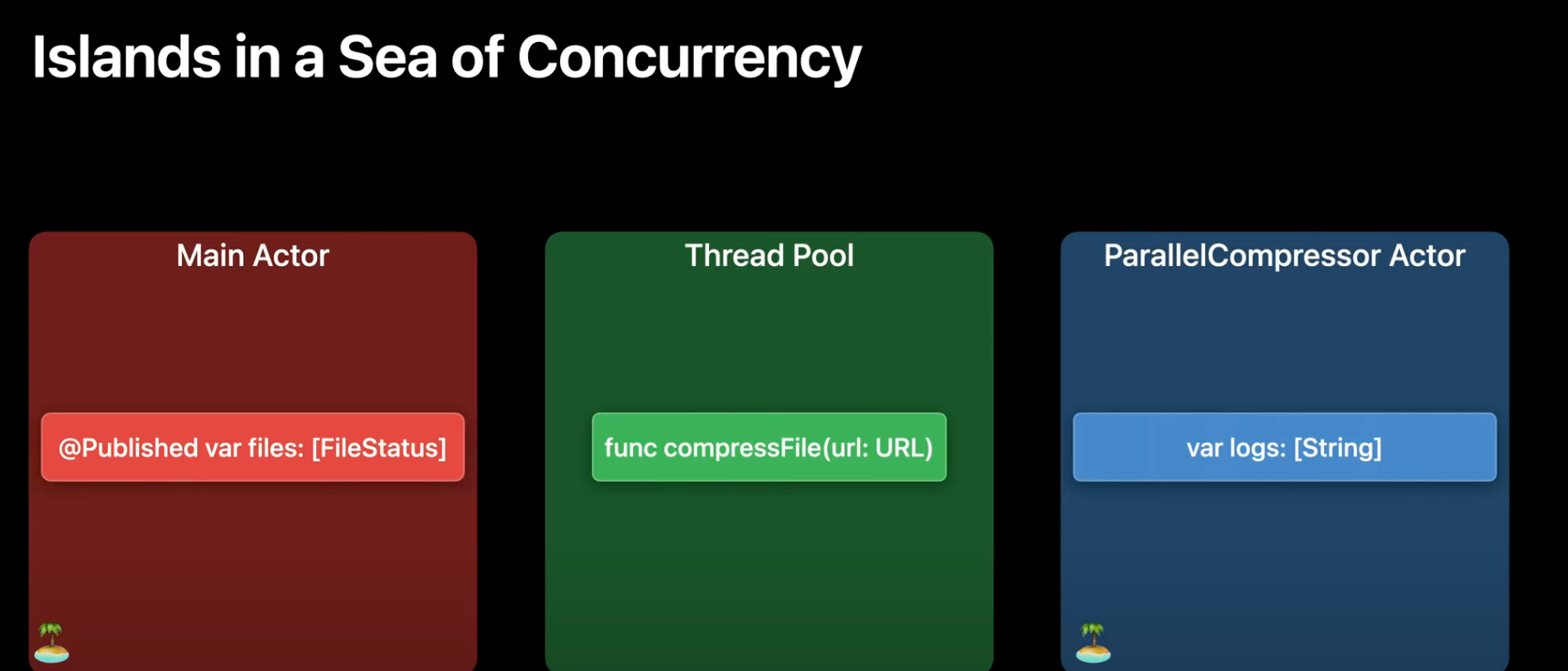 Islands in a Sea of Concurrency

Main Actor

@Published var files: [FileStatus]

Thread Pool

func compressFile(url: URL)

ParallelCompressor Actor

var logs: [String]